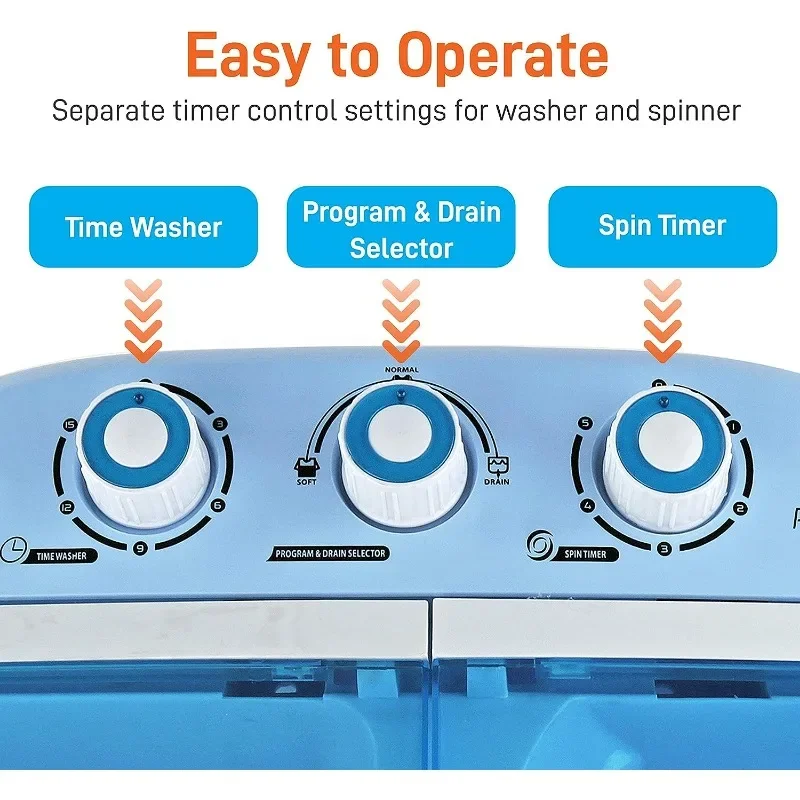 Easy to Operate
Separate timer control settings for washer and spinner

Time Washer

Program & Drain Selector

Spin Timer

15
3
12
6
9
TIME WASHER

NORMAL
SOFT
DRAIN
PROGRAM & DRAIN SELECTOR

0
5
1
4
2
3
SPIN TIMER